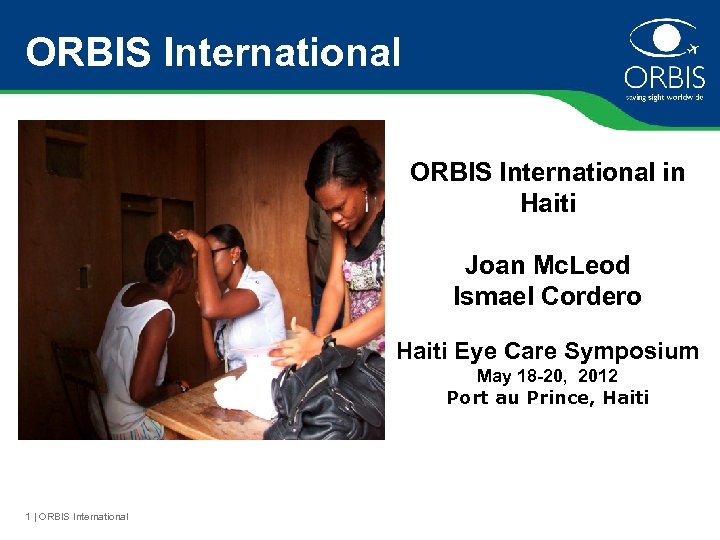 ORBIS International

ORBIS
saving sight worldwide

ORBIS International in Haiti

Joan McLeod
Ismael Cordero

Haiti Eye Care Symposium
May 18-20, 2012
Port au Prince, Haiti

1 | ORBIS International